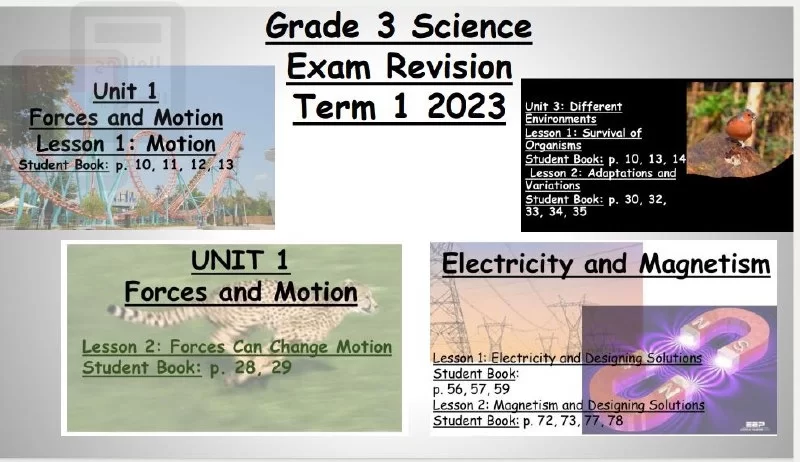 Grade 3 Science
Exam Revision
Term 1 2023

Unit 1
Forces and Motion
Lesson 1: Motion
Student Book: p. 10, 11, 12, 13

Unit 3: Different Environments
Lesson 1: Survival of Organisms
Student Book: p. 10, 13, 14
Lesson 2: Adaptations and Variations
Student Book: p. 30, 32, 33, 34, 35

UNIT 1
Forces and Motion
Lesson 2: Forces Can Change Motion
Student Book: p. 28, 29

Electricity and Magnetism
Lesson 1: Electricity and Designing Solutions
Student Book:
p. 56, 57, 59
Lesson 2: Magnetism and Designing Solutions
Student Book: p. 72, 73, 77, 78